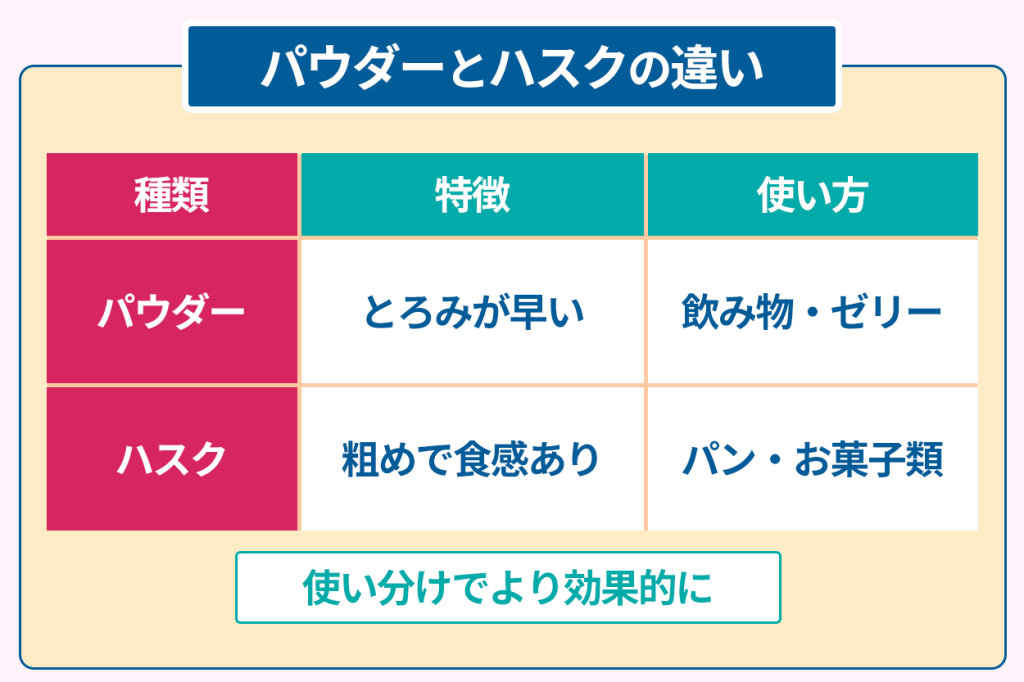 パウダーとハスクの違い

| 種類 | 特徴 | 使い方 |
|---|---|---|
| パウダー | とろみが早い | 飲み物・ゼリー |
| ハスク | 粗めで食感あり | パン・お菓子類 |

使い分けでより効果的に